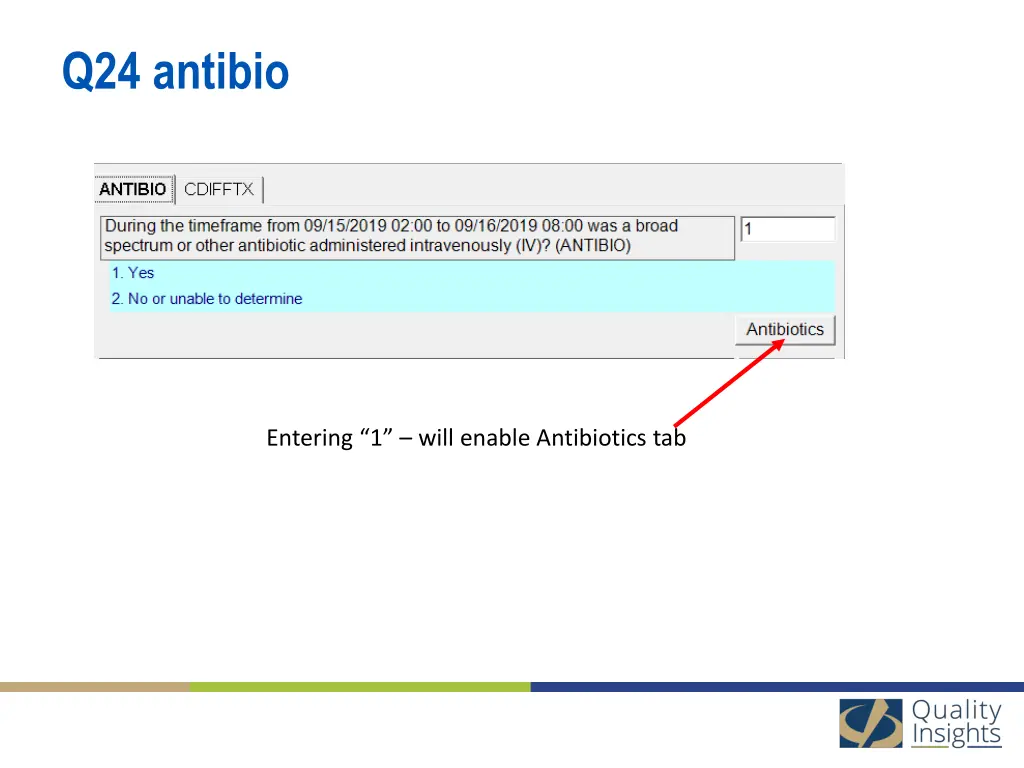 Q24 antibio

ANTIBIO CDIFFTX

During the timeframe from 09/15/2019 02:00 to 09/16/2019 08:00 was a broad spectrum or other antibiotic administered intravenously (IV)? (ANTIBIO)

1

1. Yes

2. No or unable to determine

Antibiotics

Entering “1” – will enable Antibiotics tab

Quality Insights